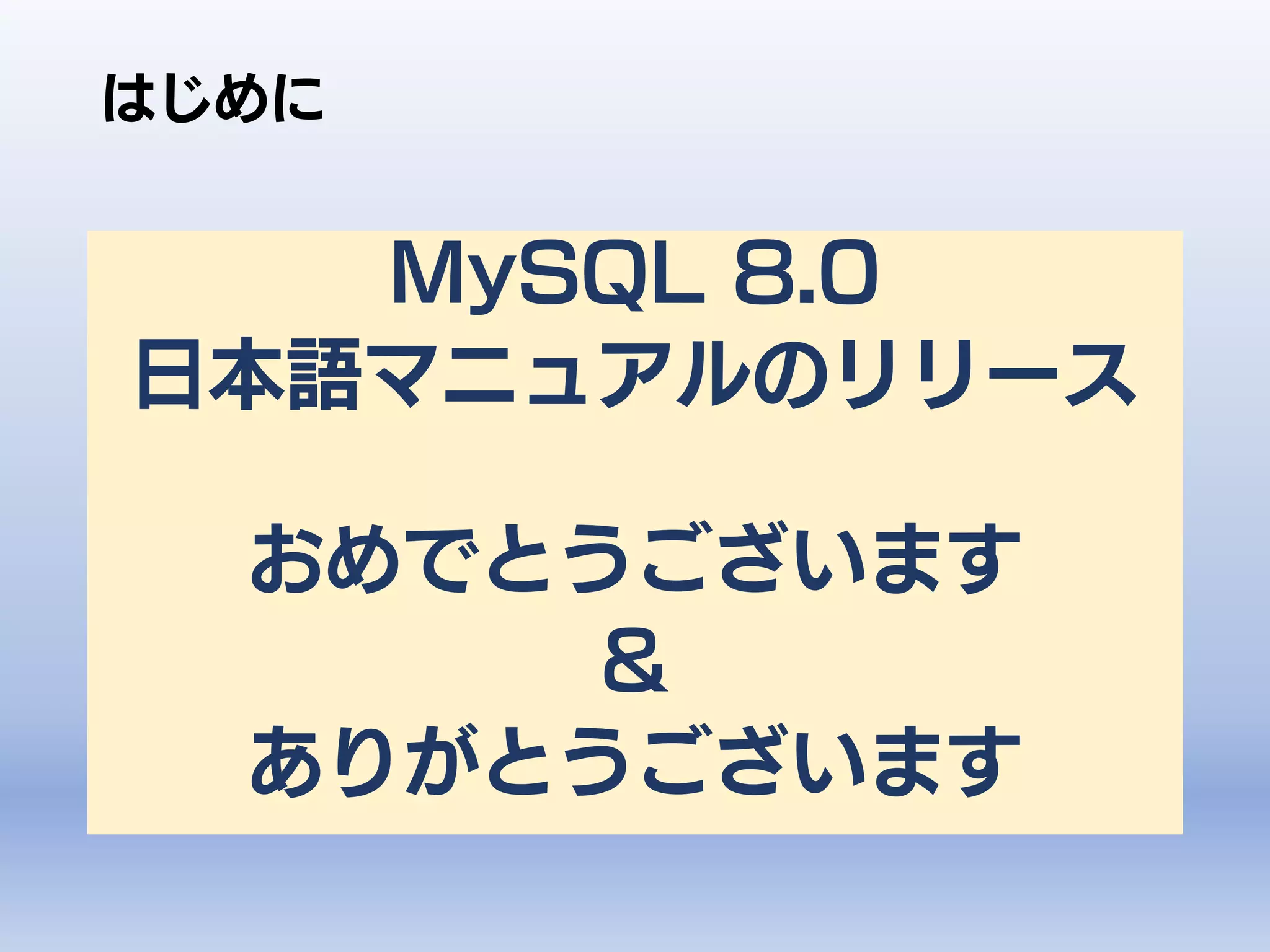 はじめに

MySQL 8.0
日本語マニュアルのリリース

おめでとうございます
&
ありがとうございます